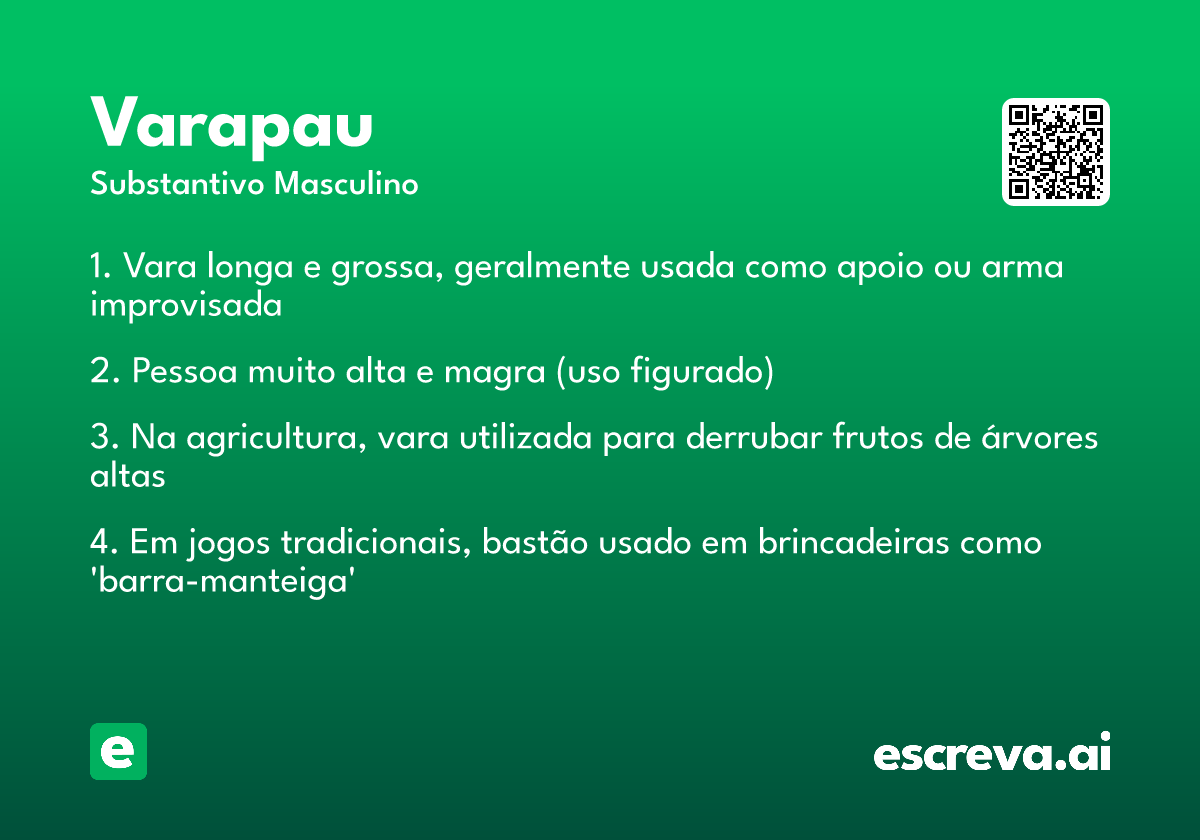 Varapau
Substantivo Masculino

1. Vara longa e grossa, geralmente usada como apoio ou arma improvisada

2. Pessoa muito alta e magra (uso figurado)

3. Na agricultura, vara utilizada para derrubar frutos de árvores altas

4. Em jogos tradicionais, bastão usado em brincadeiras como 'barra-manteiga'

e

escreva.ai